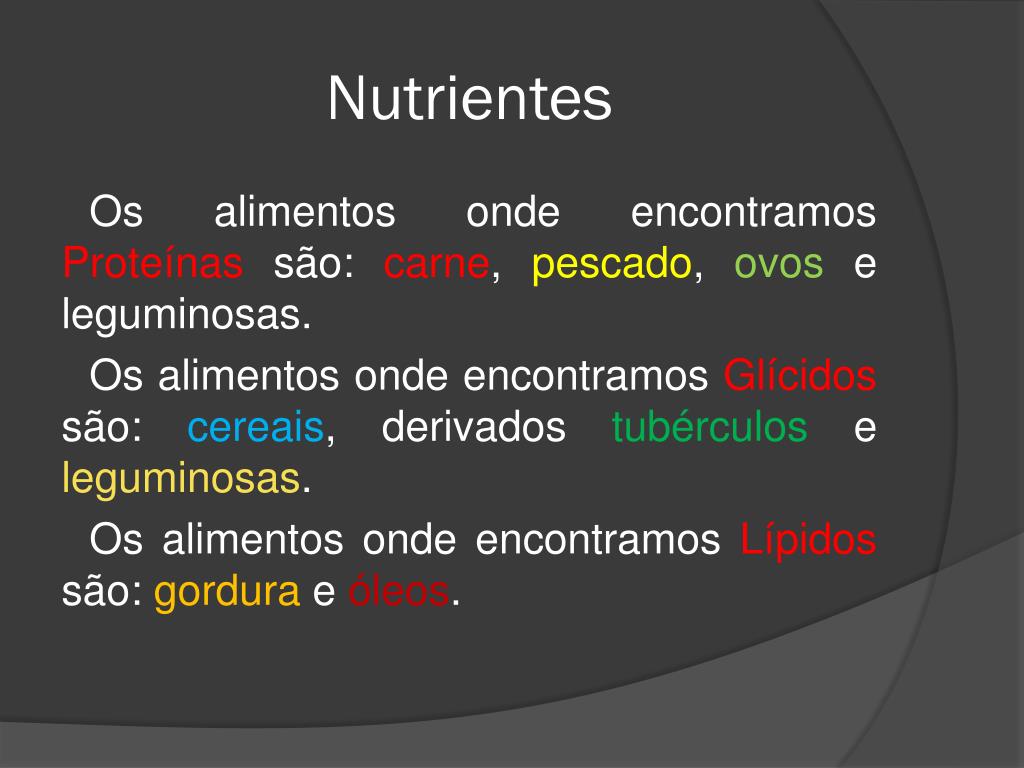 Nutrientes

Os alimentos onde encontramos Proteínas são: carne, pescado, ovos e leguminosas.

Os alimentos onde encontramos Glícidos são: cereais, derivados tubérculos e leguminosas.

Os alimentos onde encontramos Lípidos são: gordura e óleos.